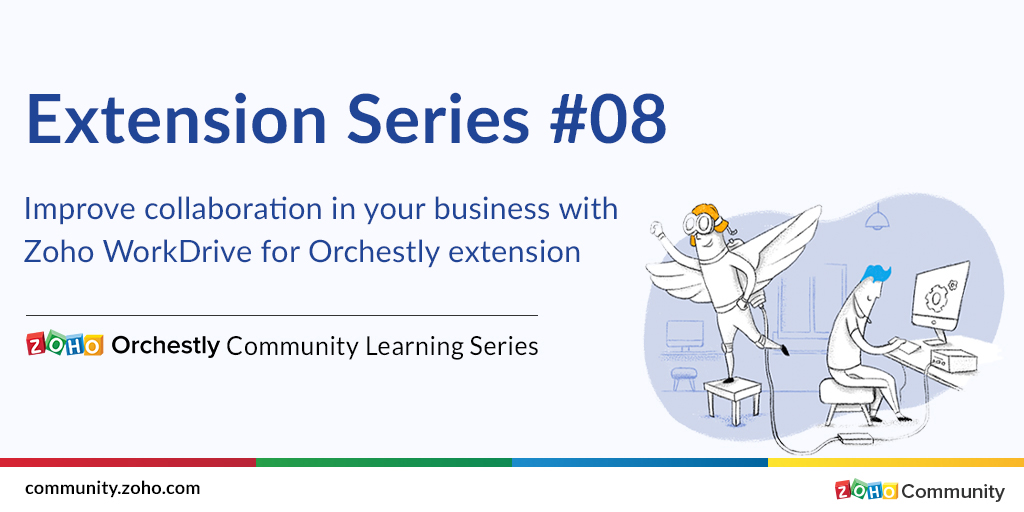 Extension Series #08

Improve collaboration in your business with Zoho WorkDrive for Orchestly extension

ZOHO Orchestly Community Learning Series

community.zoho.com

ZOHO Community